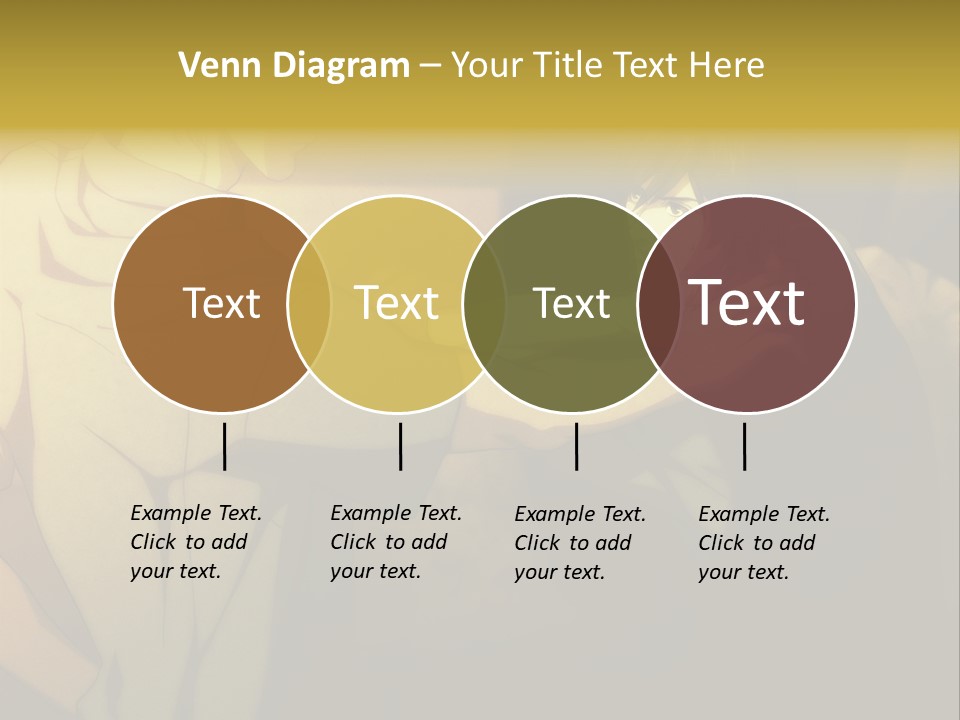 Venn Diagram – Your Title Text Here

Text

Text

Text

Text

Example Text. Click to add your text.

Example Text. Click to add your text.

Example Text. Click to add your text.

Example Text. Click to add your text.